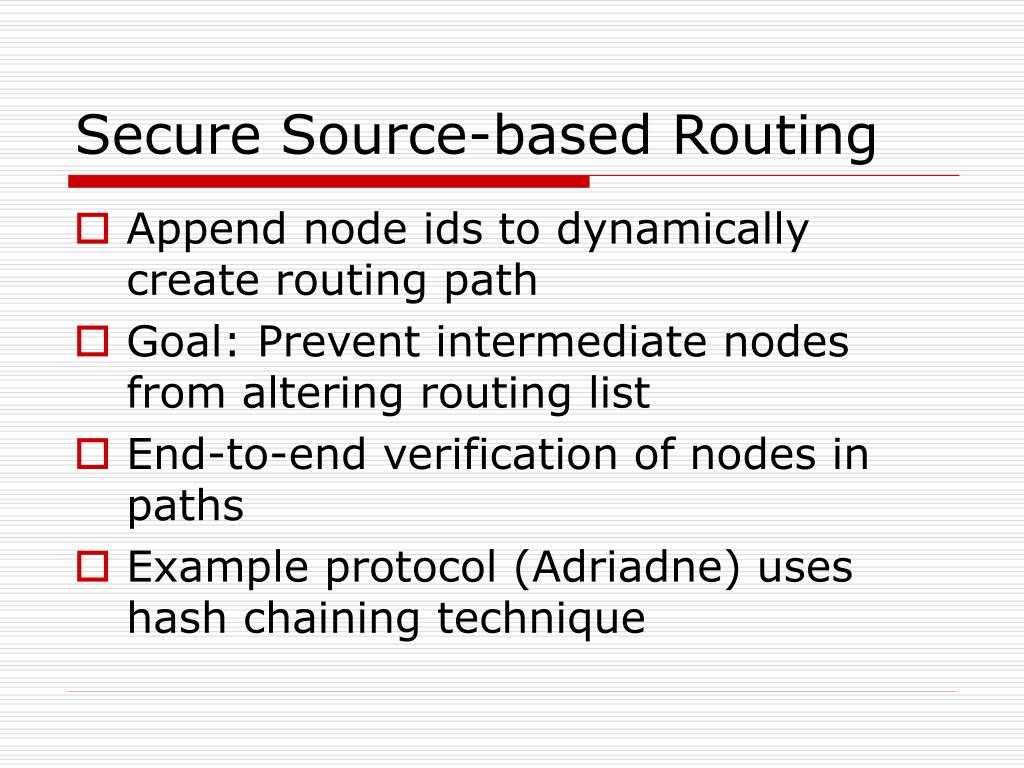 Secure Source-based Routing

Append node ids to dynamically create routing path

Goal: Prevent intermediate nodes from altering routing list

End-to-end verification of nodes in paths

Example protocol (Adriadne) uses hash chaining technique